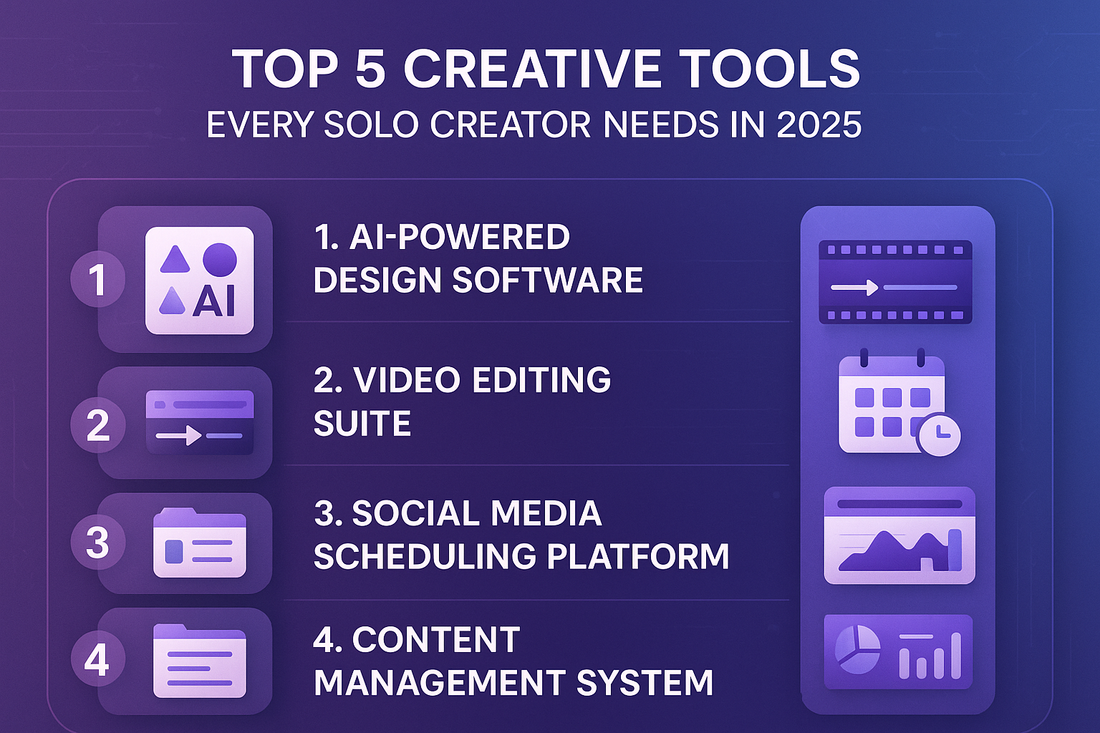 TOP 5 CREATIVE TOOLS
EVERY SOLO CREATOR NEEDS IN 2025

1

AI

1. AI-POWERED DESIGN SOFTWARE

2

2. VIDEO EDITING SUITE

3

3. SOCIAL MEDIA SCHEDULING PLATFORM

4

4. CONTENT MANAGEMENT SYSTEM